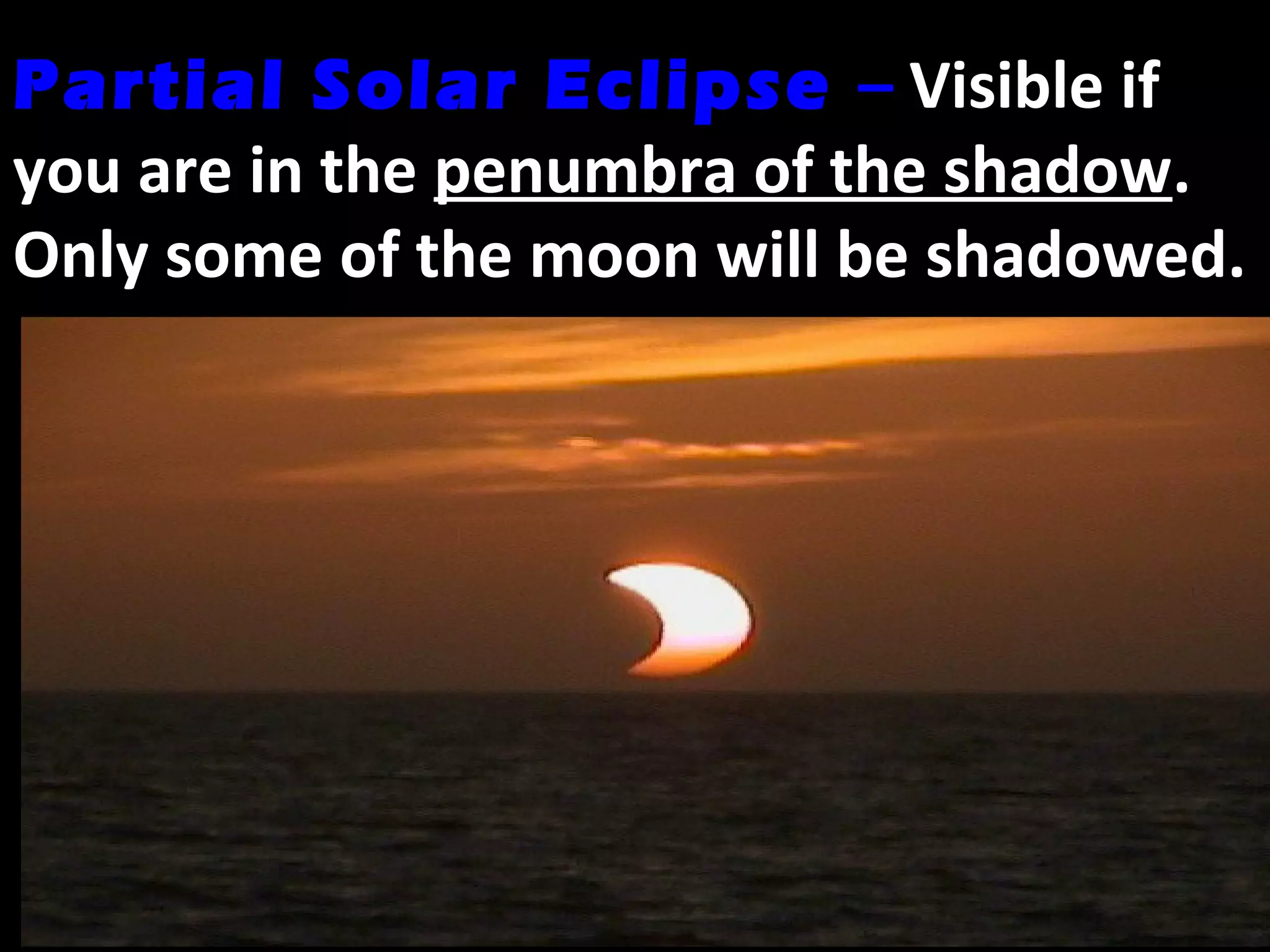 Partial Solar Eclipse – Visible if you are in the penumbra of the shadow. Only some of the moon will be shadowed.